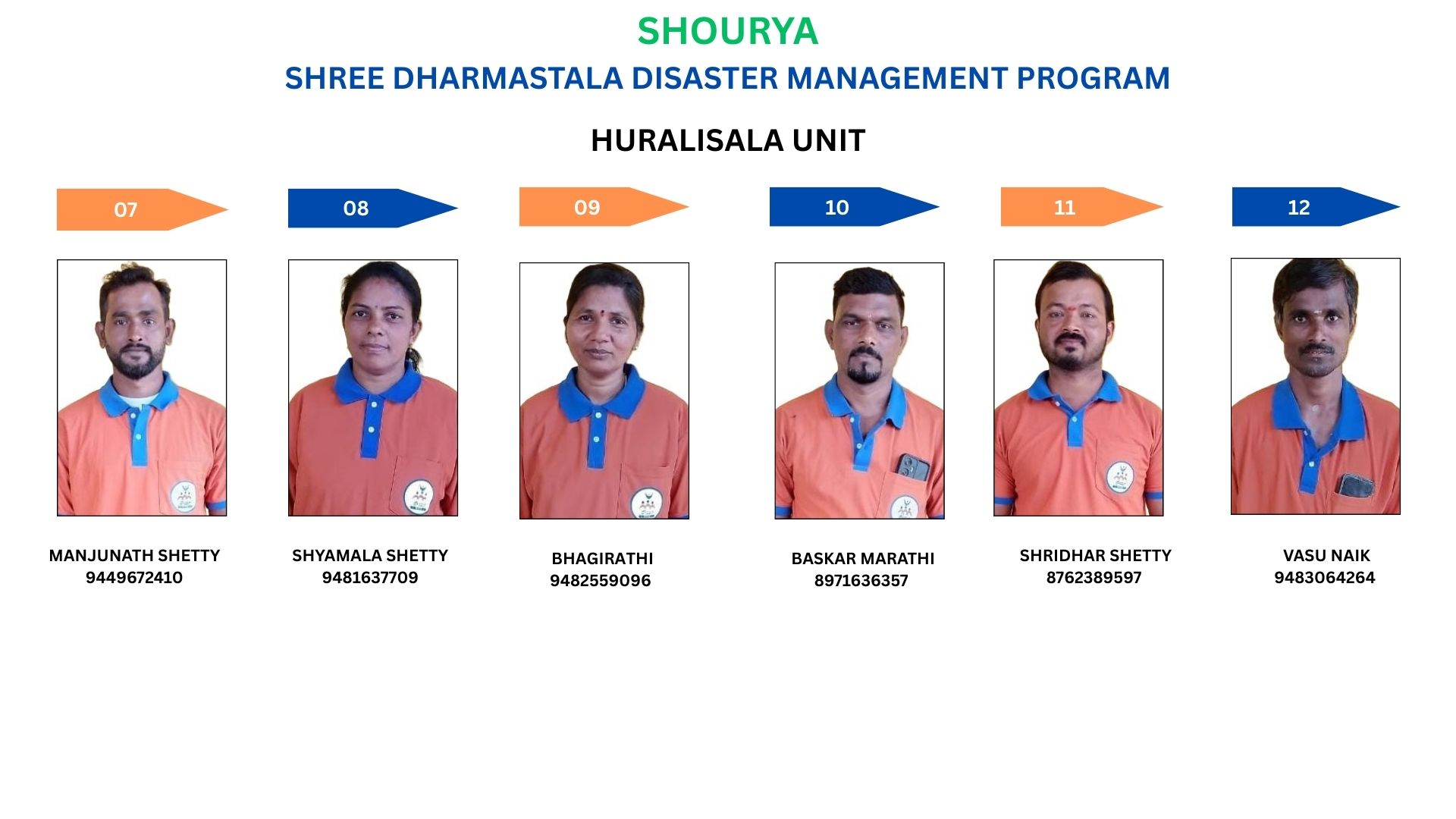 SHOURYA
SHREE DHARMASTALA DISASTER MANAGEMENT PROGRAM

HURALISALA UNIT

07

08

09

10

11

12

MANJUNATH SHETTY
9449672410

SHYAMALA SHETTY
9481637709

BHAGIRATHI
9482559096

BASKAR MARATHI
8971636357

SHRIDHAR SHETTY
8762389597

VASU NAIK
9483064264